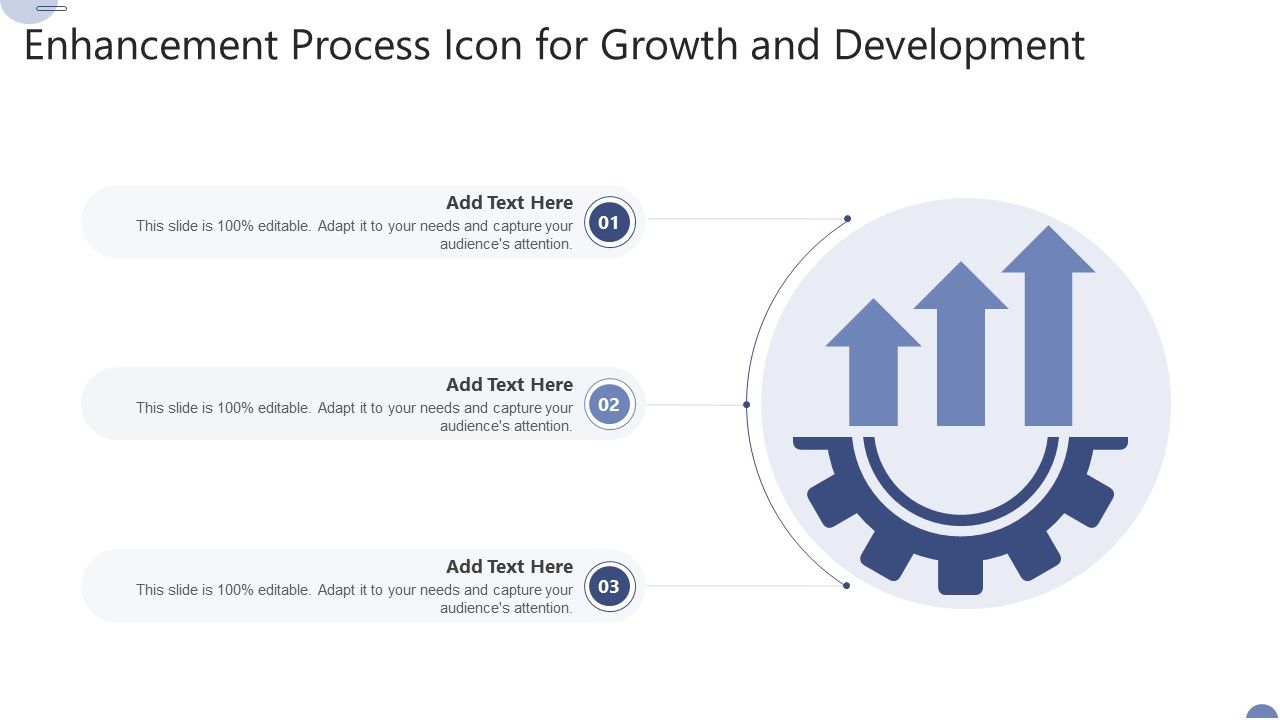 Enhancement Process Icon for Growth and Development

Add Text Here
This slide is 100% editable. Adapt it to your needs and capture your audience's attention.
01

Add Text Here
This slide is 100% editable. Adapt it to your needs and capture your audience's attention.
02

Add Text Here
This slide is 100% editable. Adapt it to your needs and capture your audience's attention.
03